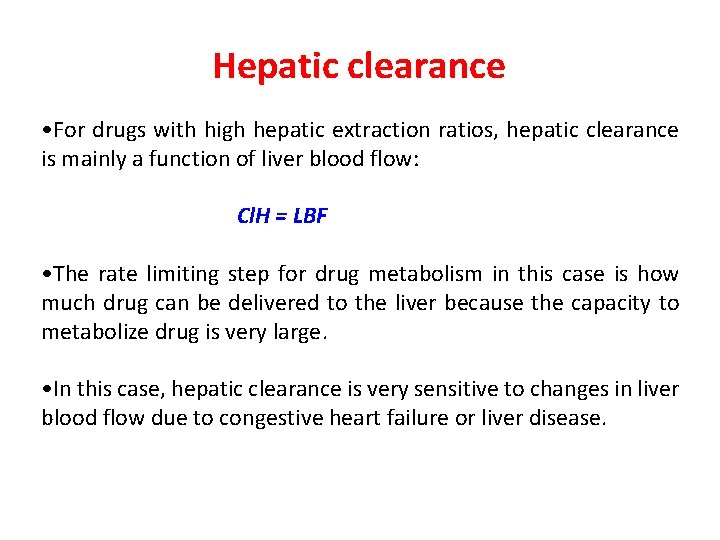 Hepatic clearance

•For drugs with high hepatic extraction ratios, hepatic clearance is mainly a function of liver blood flow:

ClH = LBF

•The rate limiting step for drug metabolism in this case is how much drug can be delivered to the liver because the capacity to metabolize drug is very large.

•In this case, hepatic clearance is very sensitive to changes in liver blood flow due to congestive heart failure or liver disease.